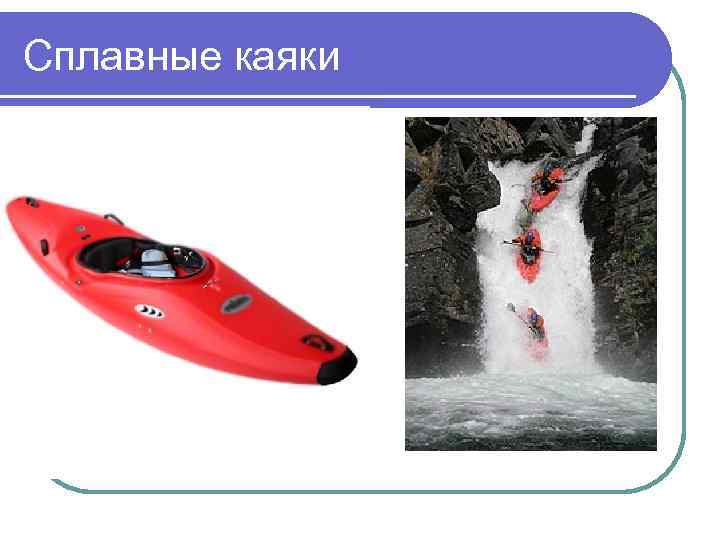 Сплавные каяки